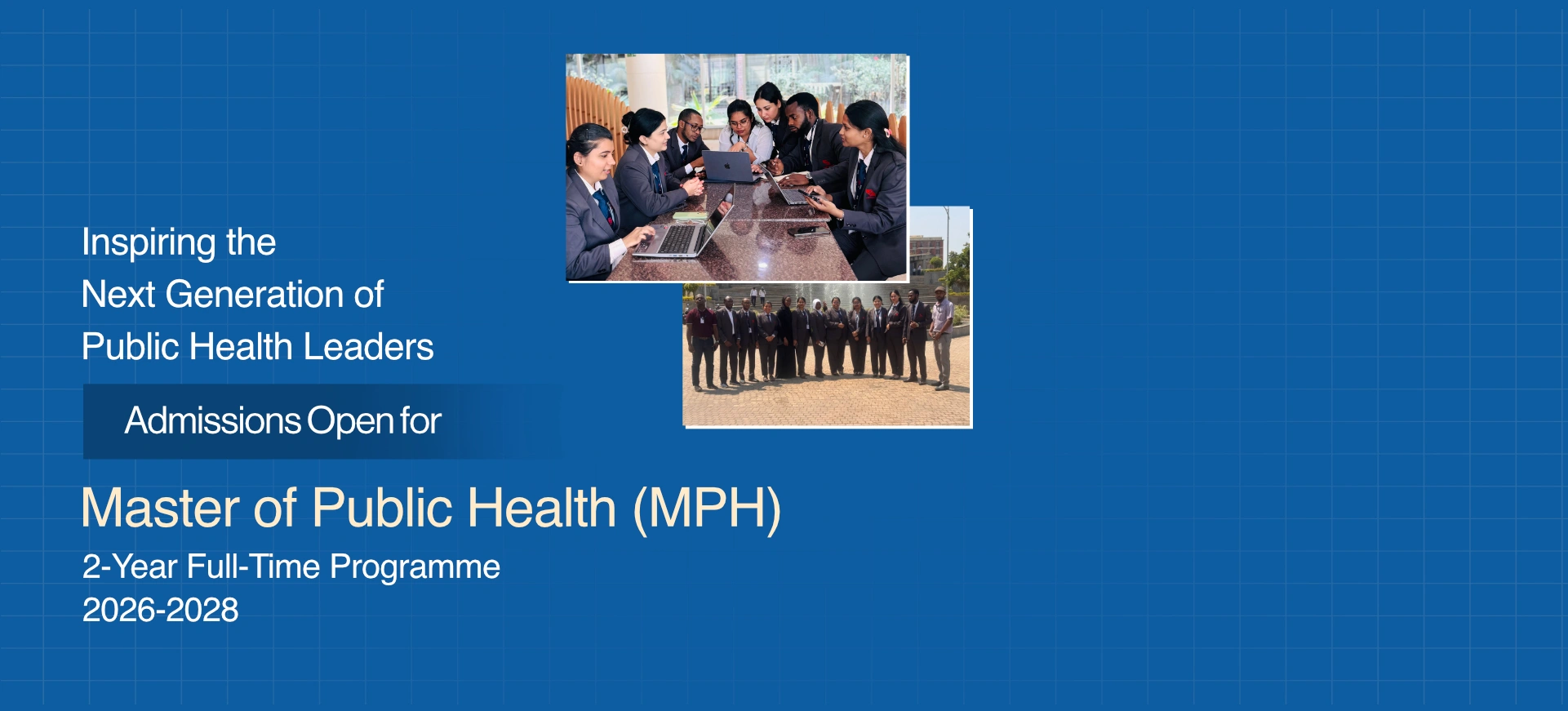 Inspiring the
Next Generation of
Public Health Leaders

Admissions Open for

Master of Public Health (MPH)

2-Year Full-Time Programme
2026-2028